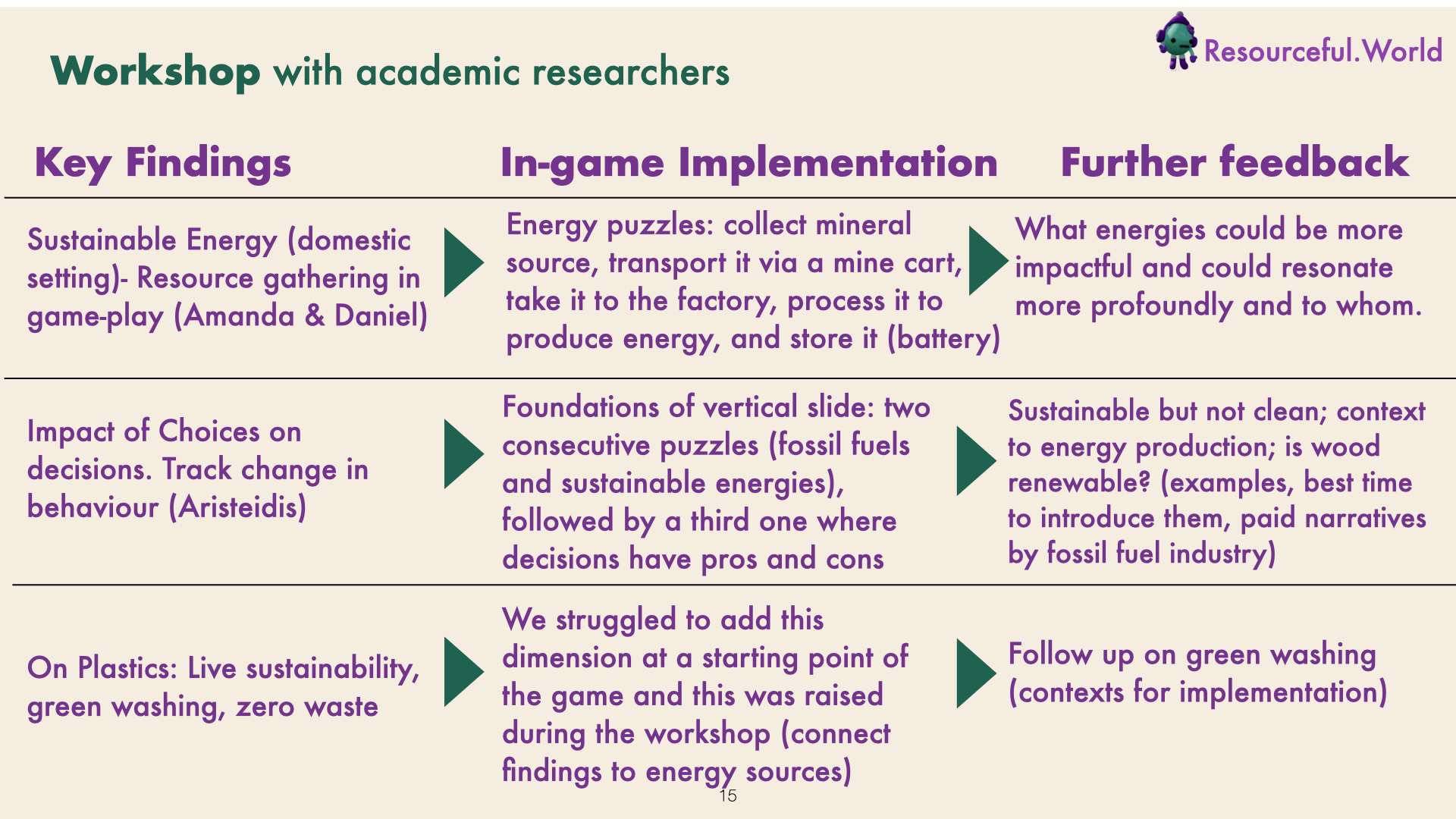 Workshop with academic researchers

Resourceful.World

| Key Findings | In-game Implementation | Further feedback |
|---|---|---|
| Sustainable Energy (domestic setting)- Resource gathering in game-play (Amanda & Daniel) | Energy puzzles: collect mineral source, transport it via a mine cart, take it to the factory, process it to produce energy, and store it (battery) | What energies could be more impactful and could resonate more profoundly and to whom. |
| Impact of Choices on decisions. Track change in behaviour (Aristeidis) | Foundations of vertical slide: two consecutive puzzles (fossil fuels and sustainable energies), followed by a third one where decisions have pros and cons | Sustainable but not clean; context to energy production; is wood renewable? (examples, best time to introduce them, paid narratives by fossil fuel industry) |
| On Plastics: Live sustainability, green washing, zero waste | We struggled to add this dimension at a starting point of the game and this was raised during the workshop (connect findings to energy sources) | Follow up on green washing (contexts for implementation) |

15